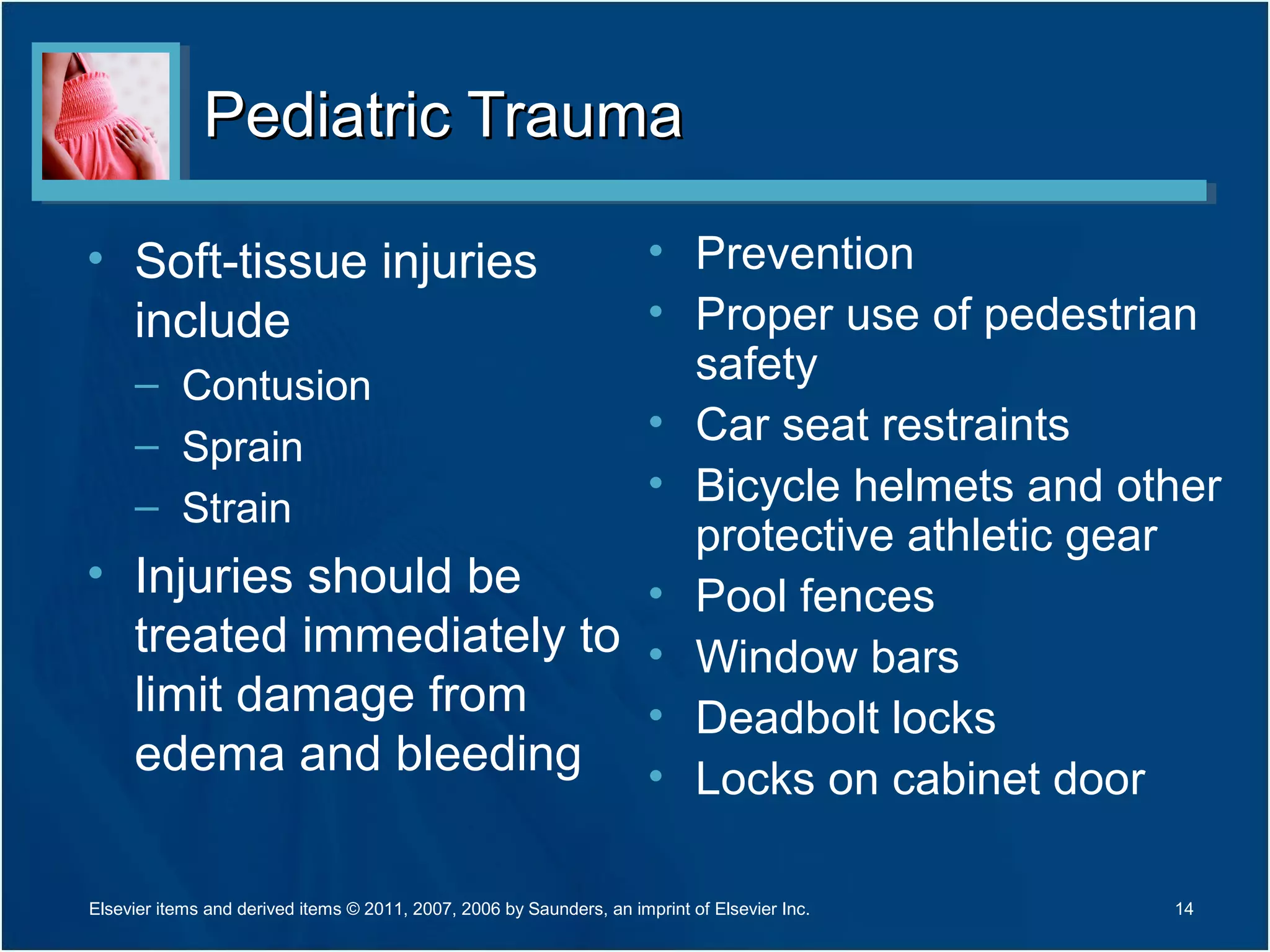 Pediatric Trauma

• Soft-tissue injuries include
– Contusion
– Sprain
– Strain
• Injuries should be treated immediately to limit damage from edema and bleeding

• Prevention
• Proper use of pedestrian safety
• Car seat restraints
• Bicycle helmets and other protective athletic gear
• Pool fences
• Window bars
• Deadbolt locks
• Locks on cabinet door

Elsevier items and derived items © 2011, 2007, 2006 by Saunders, an imprint of Elsevier Inc.

14